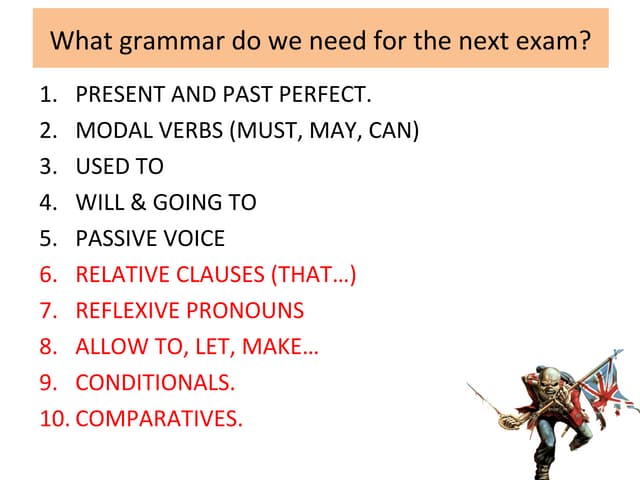 What grammar do we need for the next exam?

1. PRESENT AND PAST PERFECT.
2. MODAL VERBS (MUST, MAY, CAN)
3. USED TO
4. WILL & GOING TO
5. PASSIVE VOICE
6. RELATIVE CLAUSES (THAT…)
7. REFLEXIVE PRONOUNS
8. ALLOW TO, LET, MAKE…
9. CONDITIONALS.
10. COMPARATIVES.